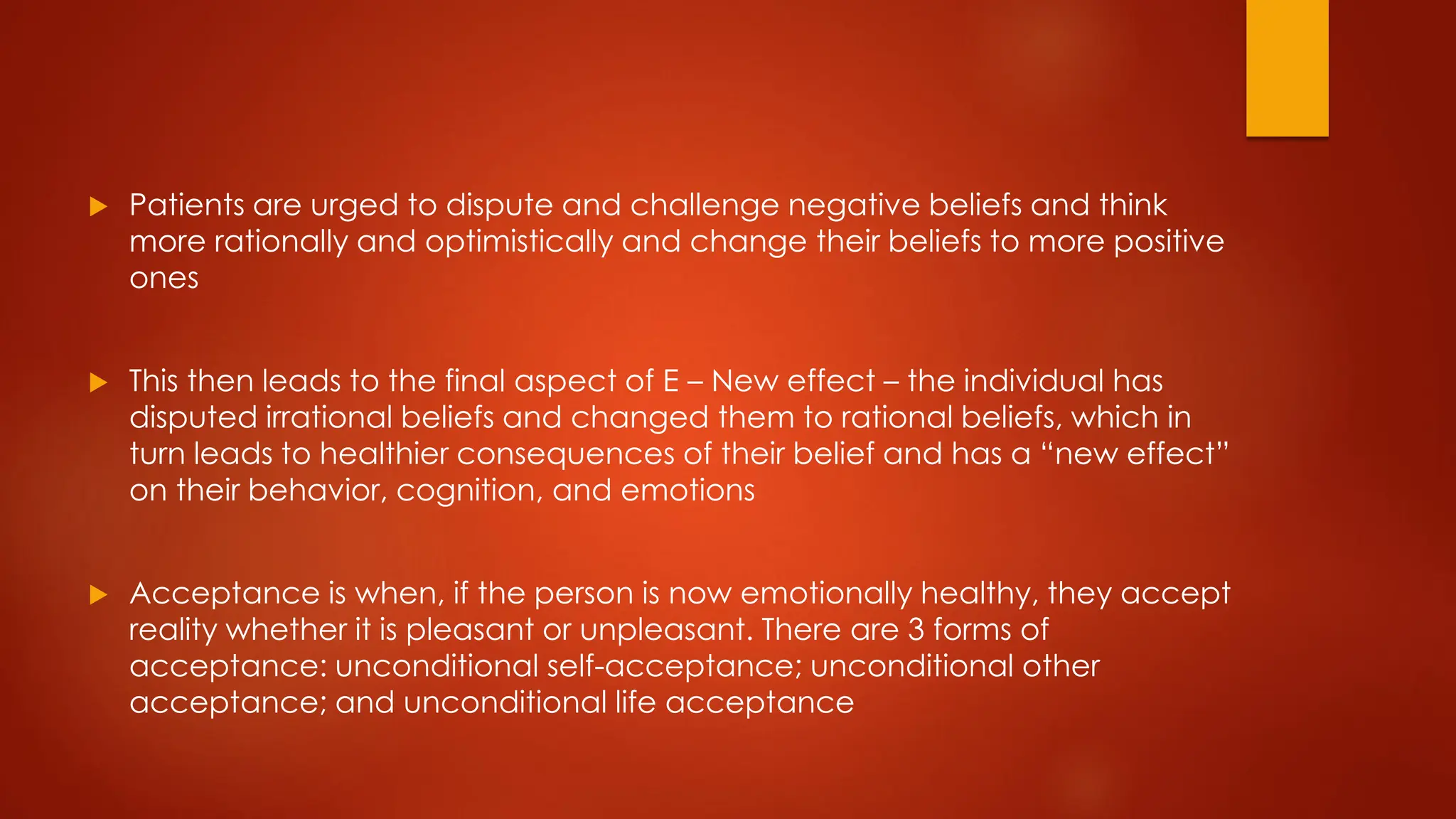 Patients are urged to dispute and challenge negative beliefs and think more rationally and optimistically and change their beliefs to more positive ones

This then leads to the final aspect of E – New effect – the individual has disputed irrational beliefs and changed them to rational beliefs, which in turn leads to healthier consequences of their belief and has a “new effect” on their behavior, cognition, and emotions

Acceptance is when, if the person is now emotionally healthy, they accept reality whether it is pleasant or unpleasant. There are 3 forms of acceptance: unconditional self-acceptance; unconditional other acceptance; and unconditional life acceptance